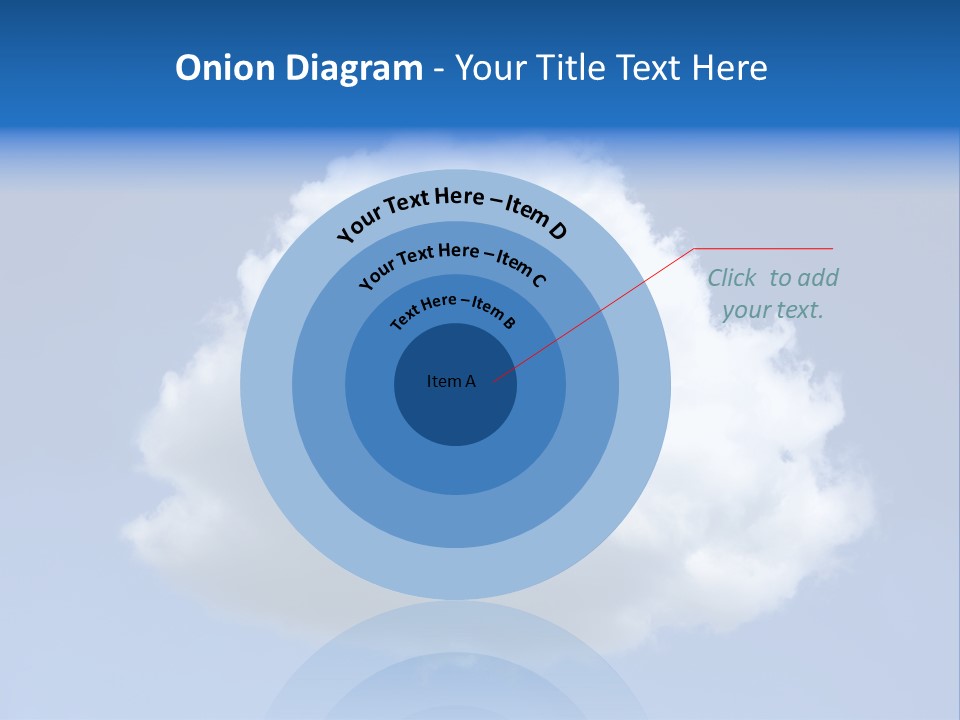 Onion Diagram - Your Title Text Here

Your Text Here – Item D

Your Text Here – Item C

Text Here – Item B

Item A

Click to add your text.